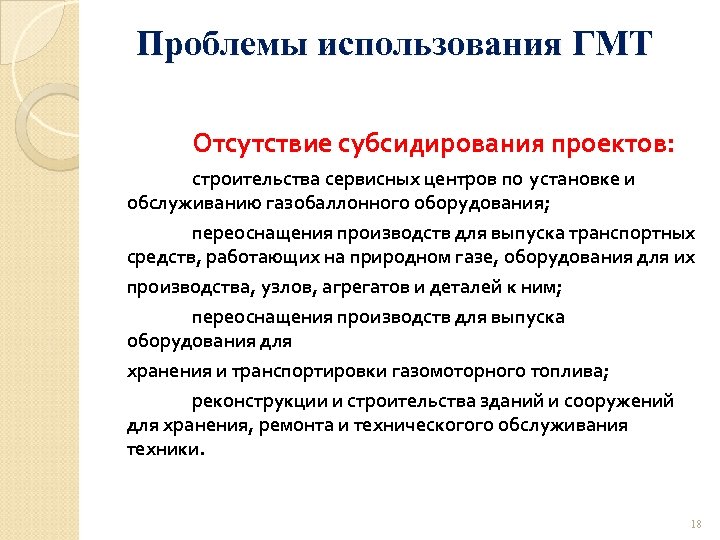 Проблемы использования ГМТ

Отсутствие субсидирования проектов:

строительства сервисных центров по установке и обслуживанию газобаллонного оборудования;

переоснащения производств для выпуска транспортных средств, работающих на природном газе, оборудования для их

производства, узлов, агрегатов и деталей к ним;

переоснащения производств для выпуска оборудования для

хранения и транспортировки газомоторного топлива;

реконструкции и строительства зданий и сооружений для хранения, ремонта и технического обслуживания техники.

18